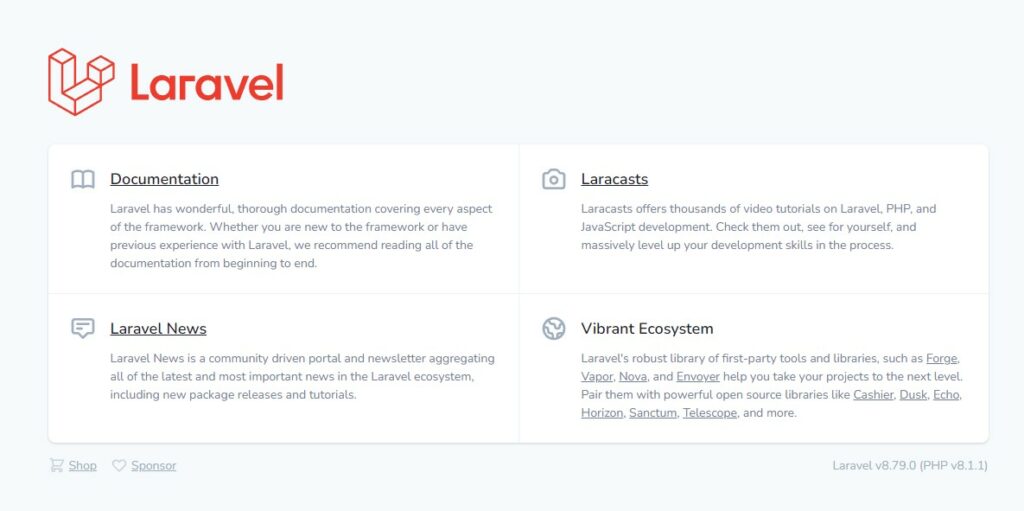 Laravel

Documentation

Laravel has wonderful, thorough documentation covering every aspect of the framework. Whether you are new to the framework or have previous experience with Laravel, we recommend reading all of the documentation from beginning to end.

Laracasts

Laracasts offers thousands of video tutorials on Laravel, PHP, and JavaScript development. Check them out, see for yourself, and massively level up your development skills in the process.

Laravel News

Laravel News is a community driven portal and newsletter aggregating all of the latest and most important news in the Laravel ecosystem, including new package releases and tutorials.

Vibrant Ecosystem

Laravel's robust library of first-party tools and libraries, such as Forge, Vapor, Nova, and Envoyer help you take your projects to the next level. Pair them with powerful open source libraries like Cashier, Dusk, Echo, Horizon, Sanctum, Telescope, and more.

Shop Sponsor

Laravel v8.79.0 (PHP v8.1.1)